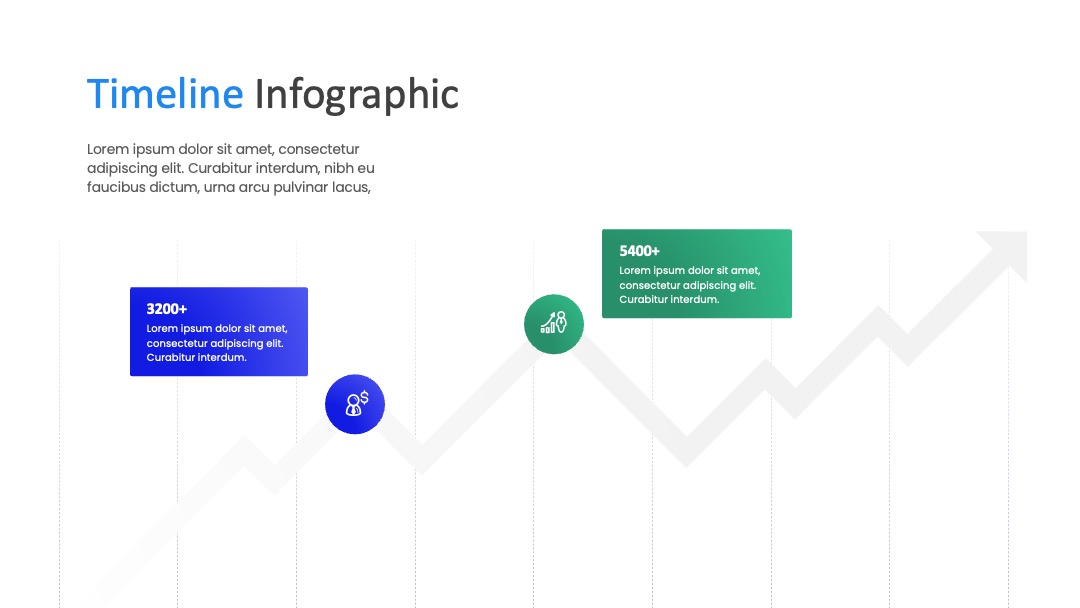 Timeline Infographic

Lorem ipsum dolor sit amet, consectetur adipiscing elit. Curabitur interdum, nibh eu faucibus dictum, urna arcu pulvinar lacus,

3200+
Lorem ipsum dolor sit amet, consectetur adipiscing elit. Curabitur interdum.

5400+
Lorem ipsum dolor sit amet, consectetur adipiscing elit. Curabitur interdum.